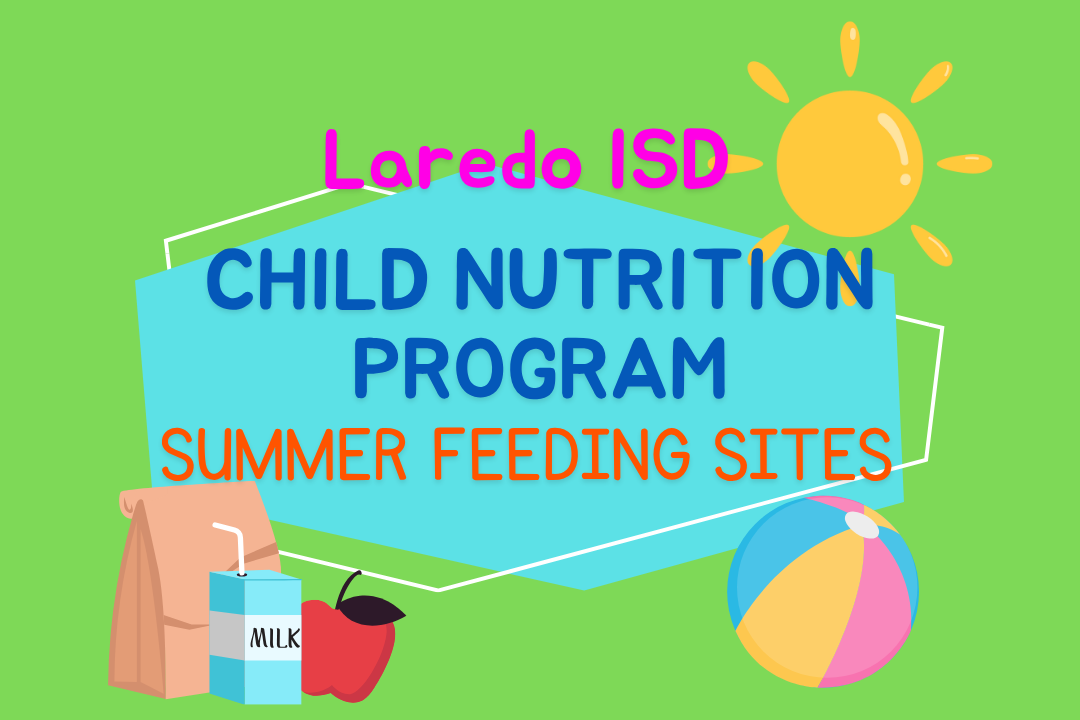 Laredo ISD

CHILD NUTRITION PROGRAM

SUMMER FEEDING SITES

MILK